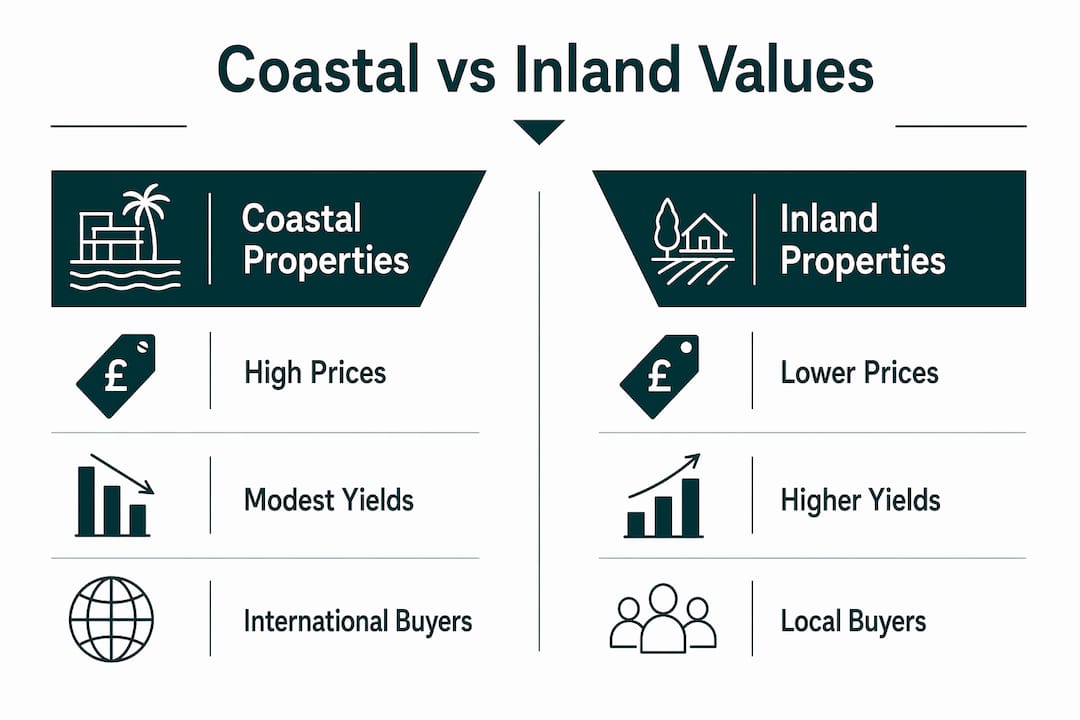 Coastal vs Inland Values

Coastal Properties

£

High Prices

Modest Yields

International Buyers

Inland Properties

£

Lower Prices

Higher Yields

Local Buyers